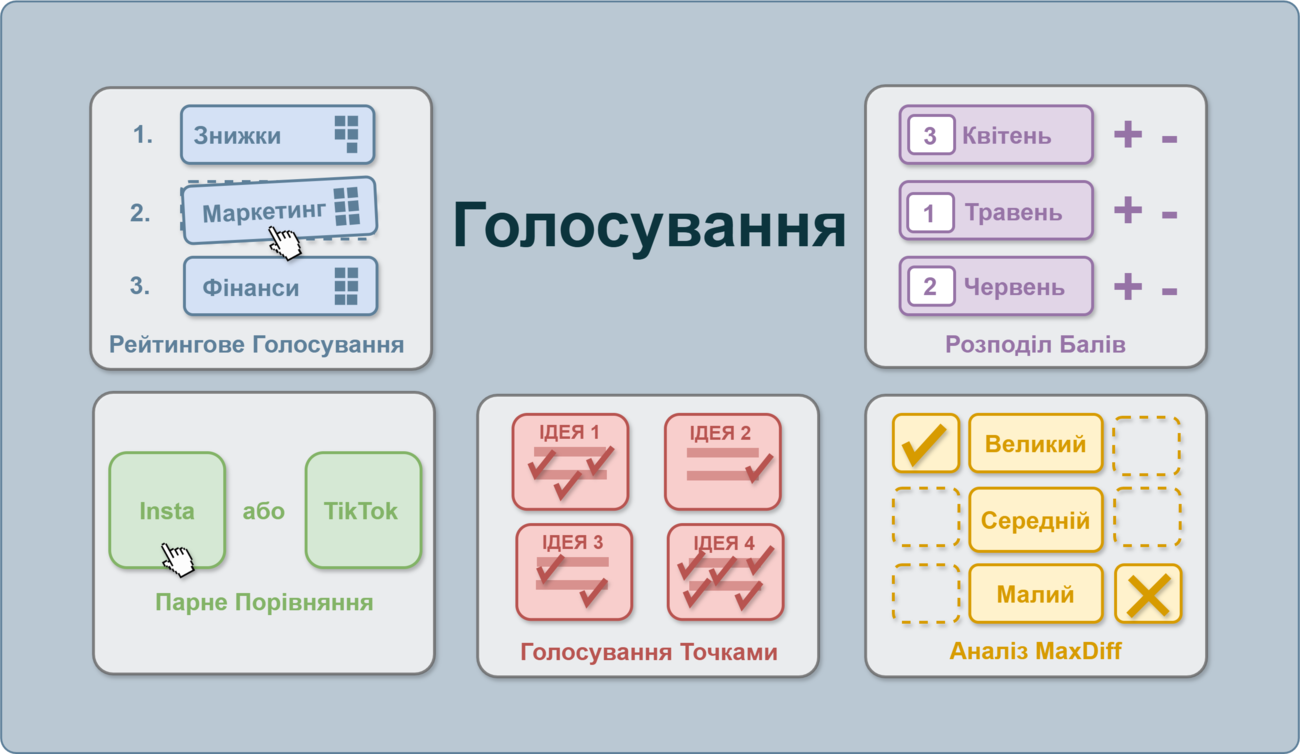 1. Знижки

2. Маркетинг

3. Фінанси

Рейтингове Голосування

Голосування

3 Квітень + -

1 Травень + -

2 Червень + -

Розподіл Балів

Insta або TikTok

Парне Порівняння

ІДЕЯ 1

ІДЕЯ 2

ІДЕЯ 3

ІДЕЯ 4

Голосування Точками

Великий

Середній

Малий

Аналіз MaxDiff